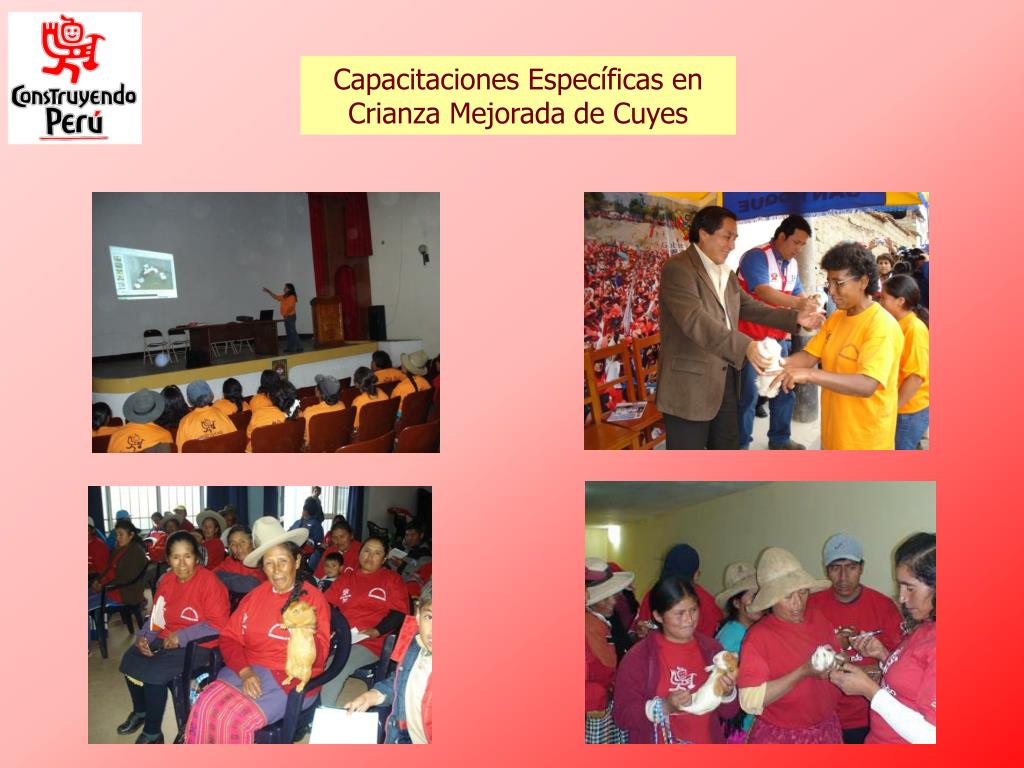 Construyendo Perú

Capacitaciones Específicas en Crianza Mejorada de Cuyes